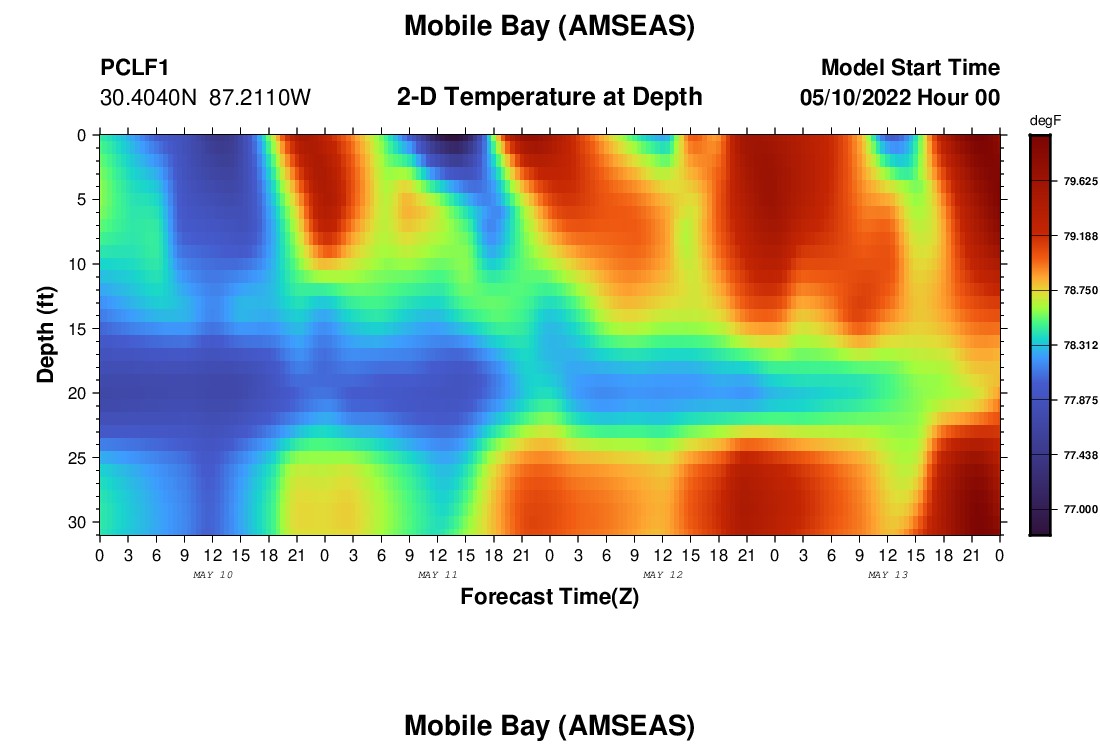 Mobile Bay (AMSEAS)

PCLF1
30.4040N 87.2110W

2-D Temperature at Depth

Model Start Time
05/10/2022 Hour 00

degF
79.625
79.188
78.750
78.312
77.875
77.438
77.000

Depth (ft)
0
5
10
15
20
25
30

0 3 6 9 12 15 18 21 0 3 6 9 12 15 18 21 0 3 6 9 12 15 18 21 0 3 6 9 12 15 18 21 0
MAY 10
MAY 11
MAY 12
MAY 13

Forecast Time(Z)

Mobile Bay (AMSEAS)